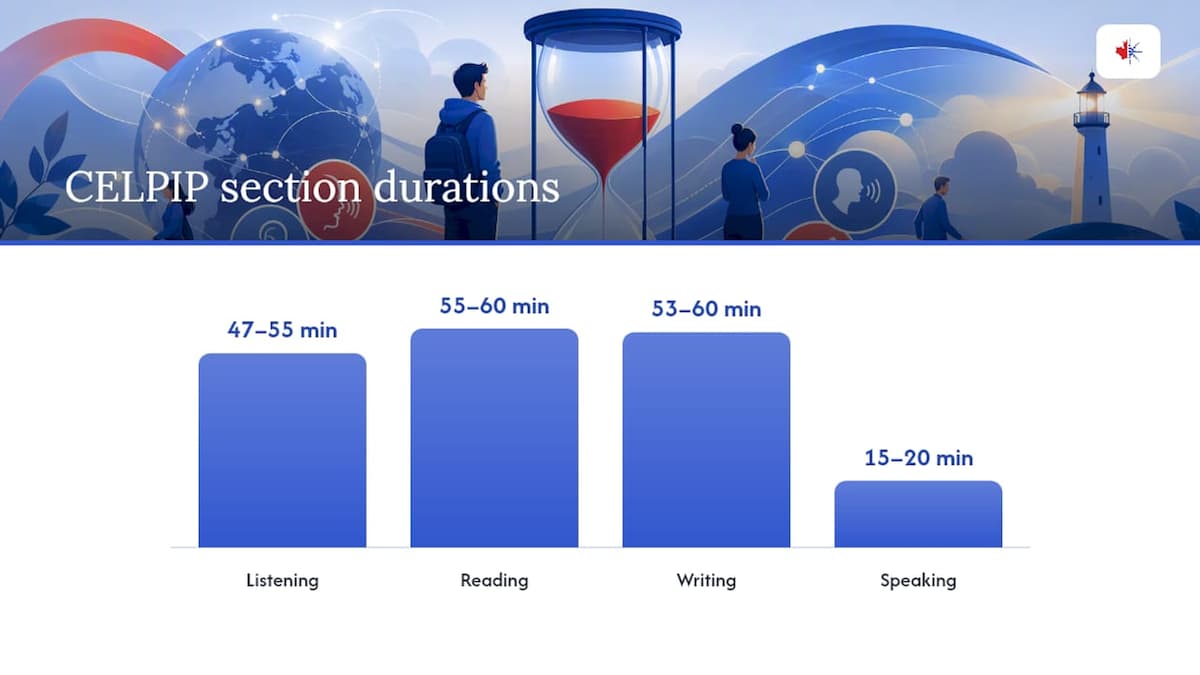 CELPIP section durations

47–55 min
55–60 min
53–60 min
15–20 min

Listening
Reading
Writing
Speaking